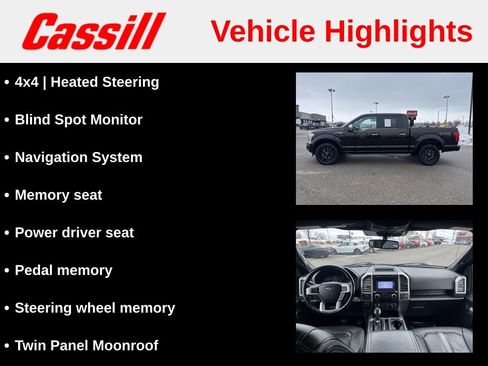 Cassill Vehicle Highlights

• 4x4 | Heated Steering

• Blind Spot Monitor

• Navigation System

• Memory seat

• Power driver seat

• Pedal memory

• Steering wheel memory

• Twin Panel Moonroof